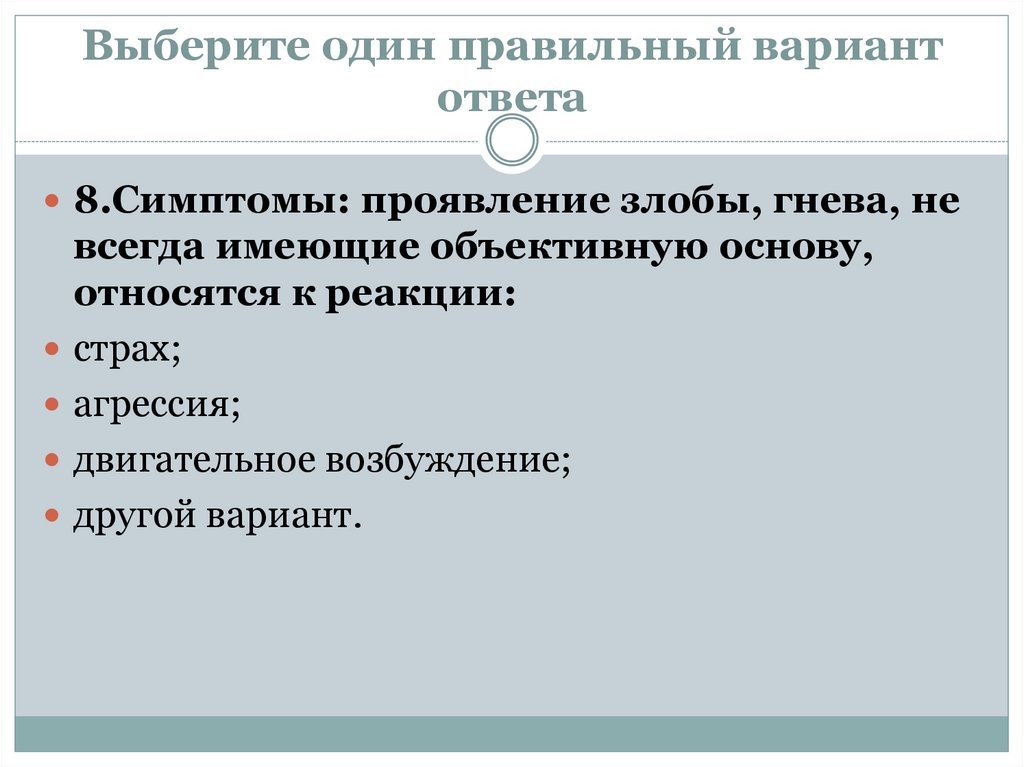 Выберите один правильный вариант ответа

8.Симптомы: проявление злобы, гнева, не всегда имеющие объективную основу, относятся к реакции:

страх;

агрессия;

двигательное возбуждение;

другой вариант.